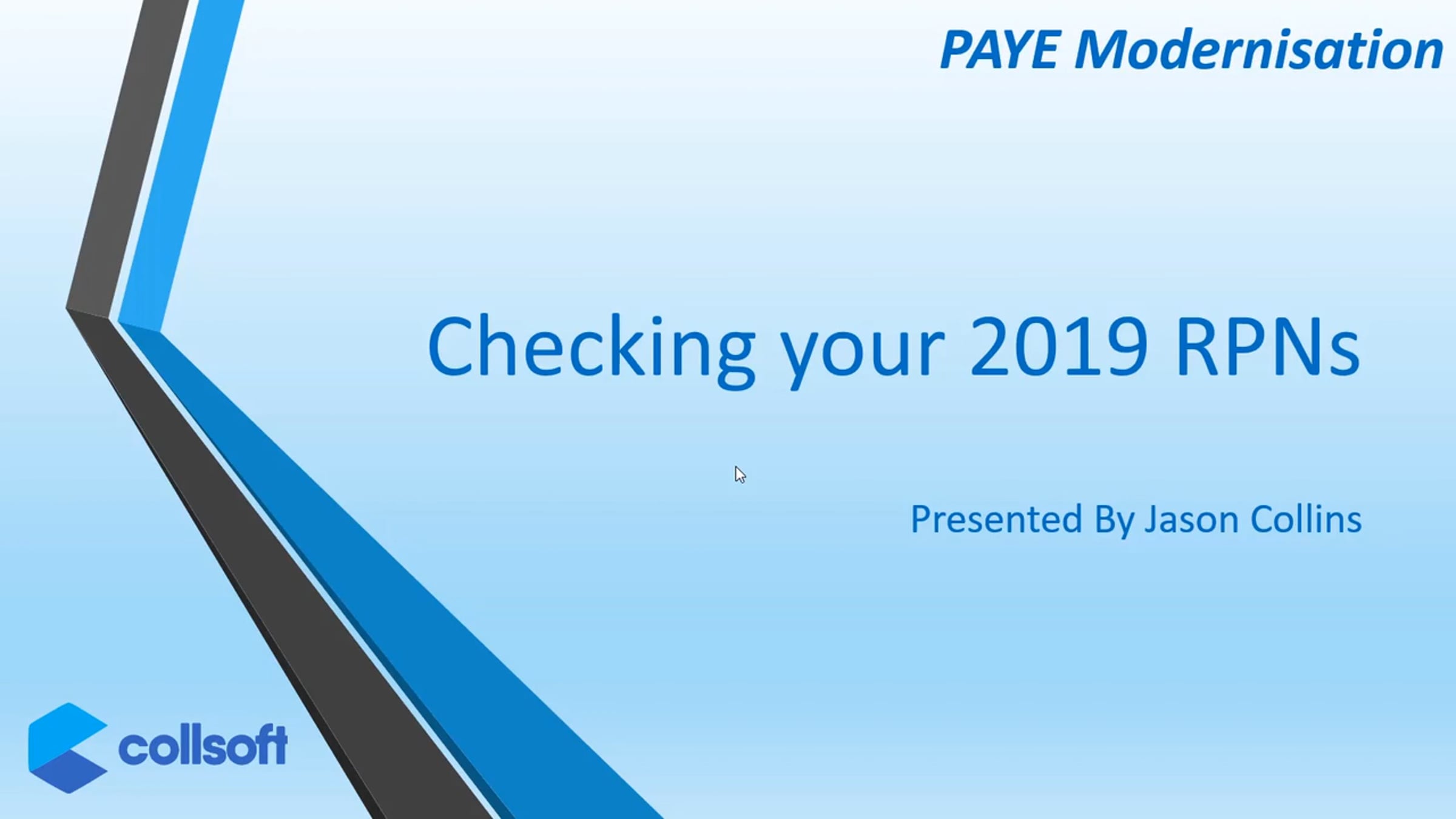 PAYE Modernisation

Checking your 2019 RPNs

Presented By Jason Collins

collsoft